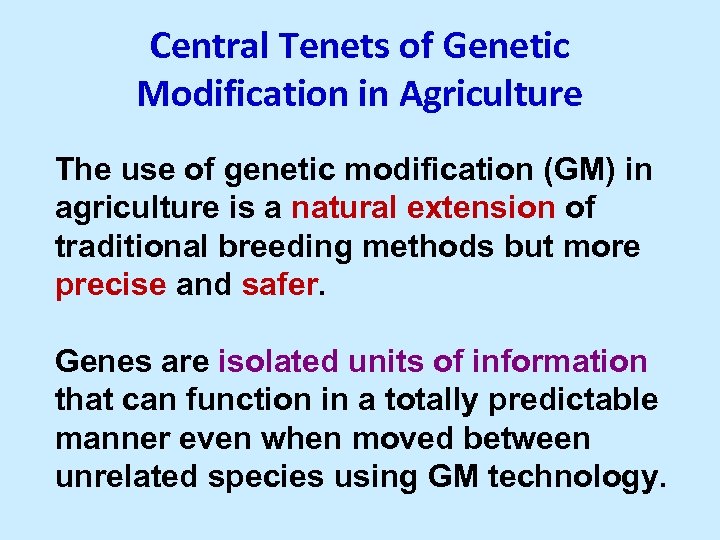 Central Tenets of Genetic Modification in Agriculture

The use of genetic modification (GM) in agriculture is a natural extension of traditional breeding methods but more precise and safer.

Genes are isolated units of information that can function in a totally predictable manner even when moved between unrelated species using GM technology.